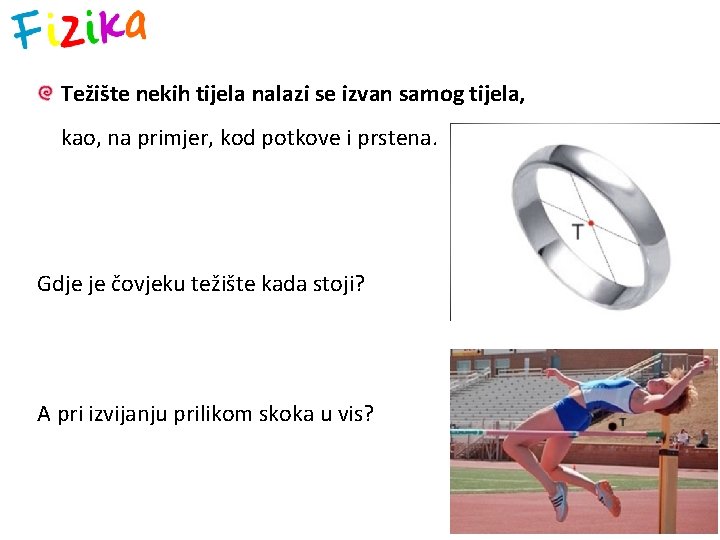 Fizika

Težište nekih tijela nalazi se izvan samog tijela, kao, na primjer, kod potkove i prstena.

T

Gdje je čovjeku težište kada stoji?

A pri izvijanju prilikom skoka u vis?

T